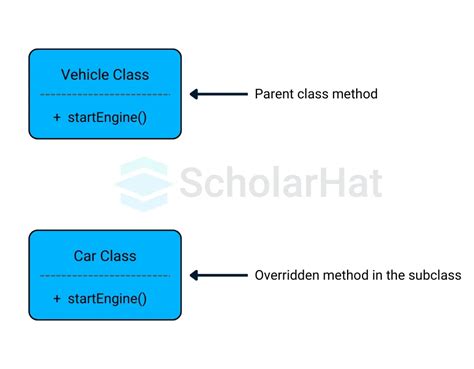 Vehicle Class

+ startEngine()

Parent class method

ScholarHat

Car Class

+ startEngine()

Overridden method in the subclass